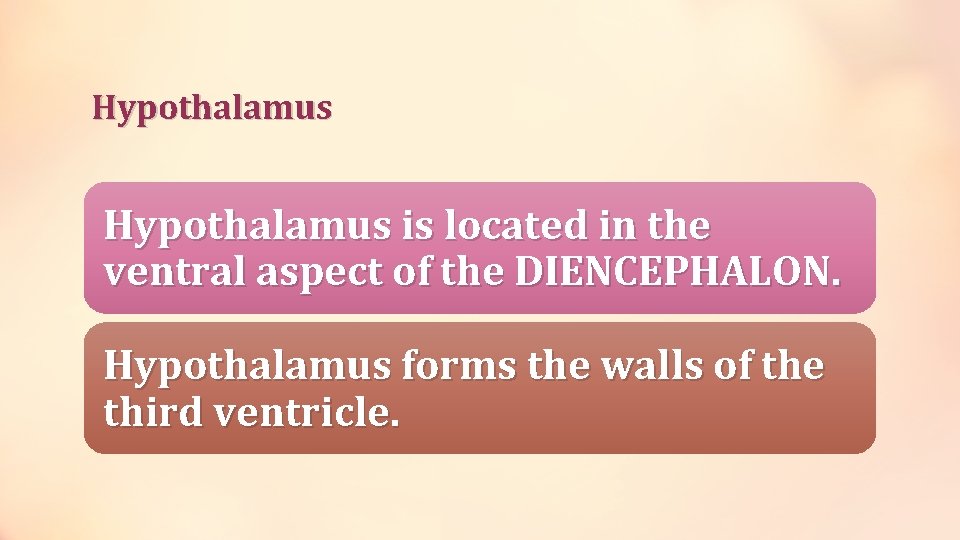 Hypothalamus

Hypothalamus is located in the ventral aspect of the DIENCEPHALON.

Hypothalamus forms the walls of the third ventricle.